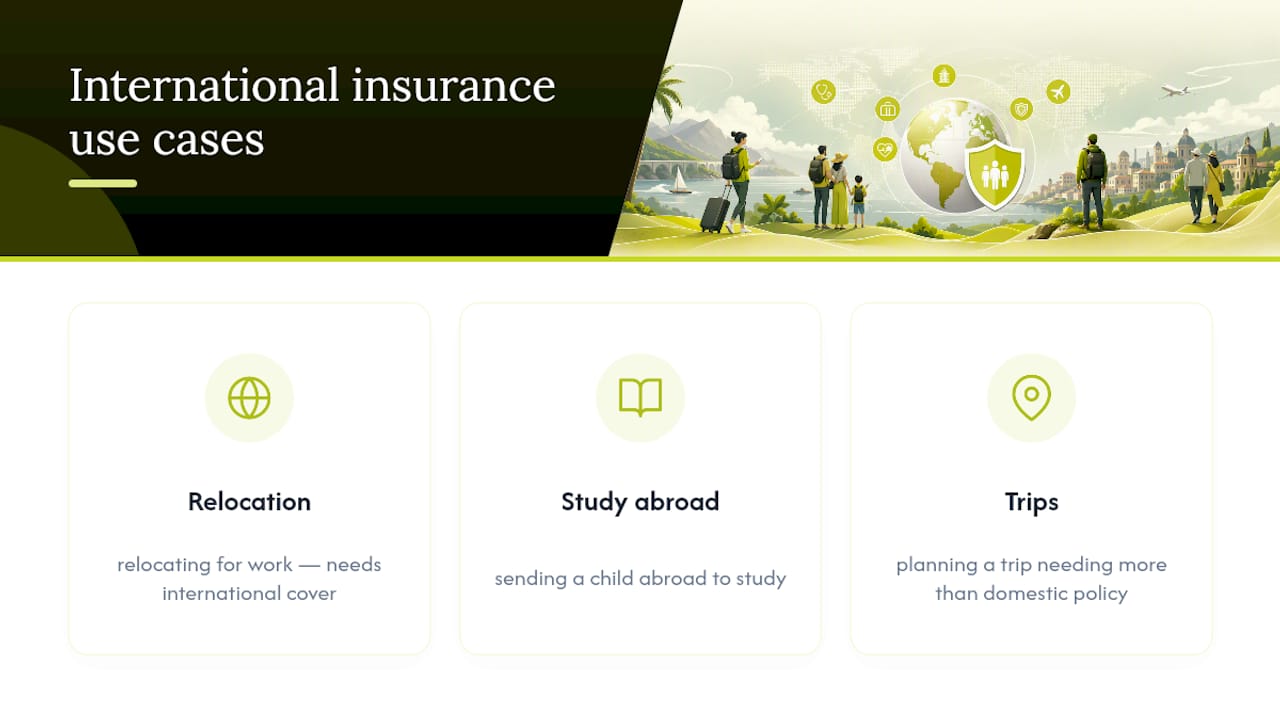 International insurance use cases

Relocation

relocating for work — needs international cover

Study abroad

sending a child abroad to study

Trips

planning a trip needing more than domestic policy